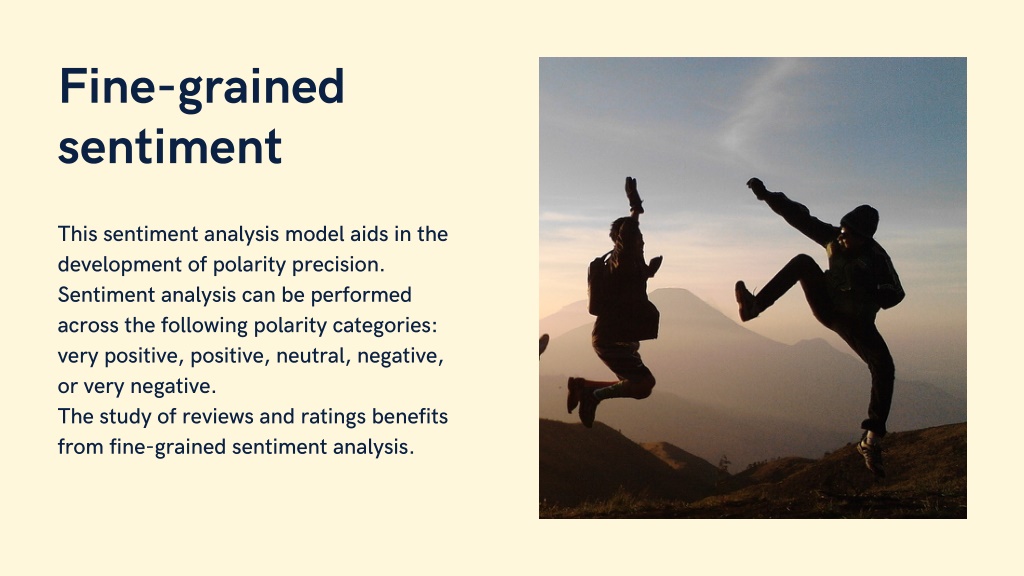 Fine-grained sentiment

This sentiment analysis model aids in the development of polarity precision. Sentiment analysis can be performed across the following polarity categories: very positive, positive, neutral, negative, or very negative.
The study of reviews and ratings benefits from fine-grained sentiment analysis.